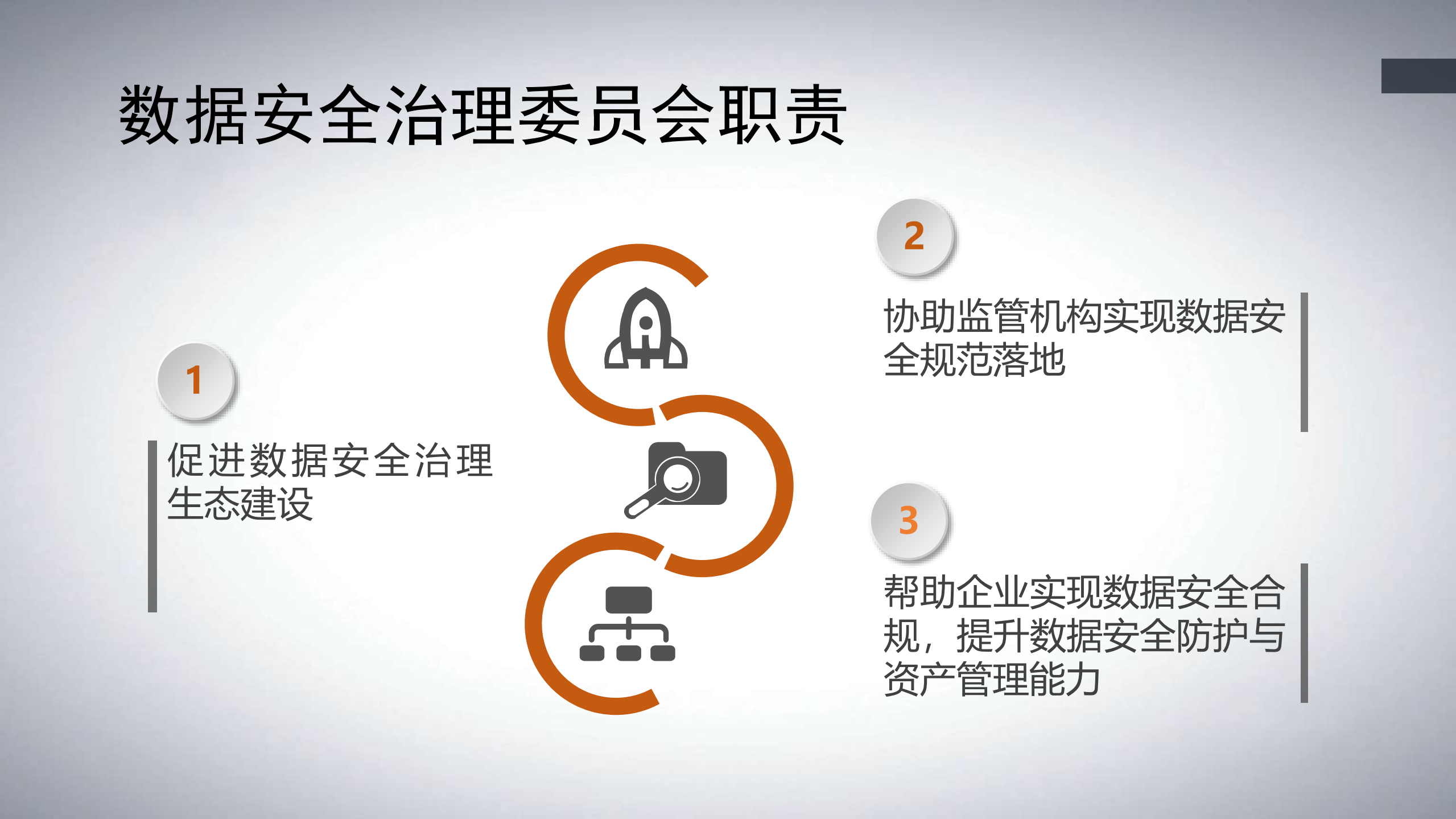 数据安全治理委员会职责

1

促进数据安全治理生态建设

2

协助监管机构实现数据安全规范落地

3

帮助企业实现数据安全合规，提升数据安全防护与资产管理能力